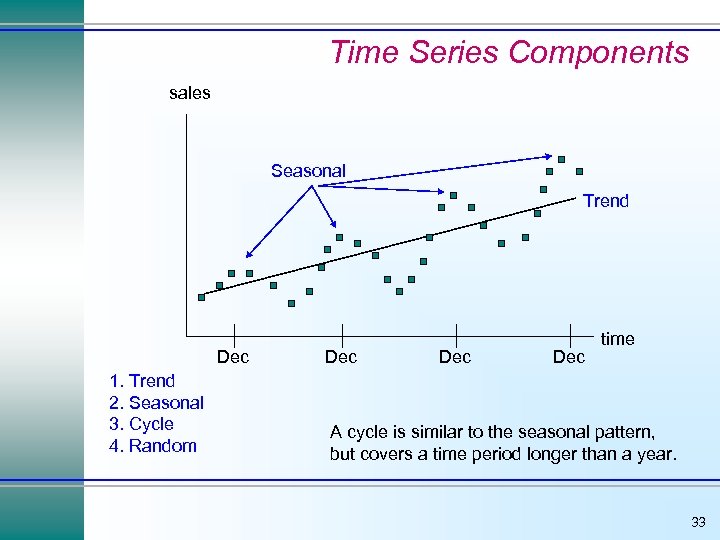 Time Series Components

sales

Seasonal

Trend

time

Dec Dec Dec Dec

1. Trend
2. Seasonal
3. Cycle
4. Random

A cycle is similar to the seasonal pattern, but covers a time period longer than a year.

33